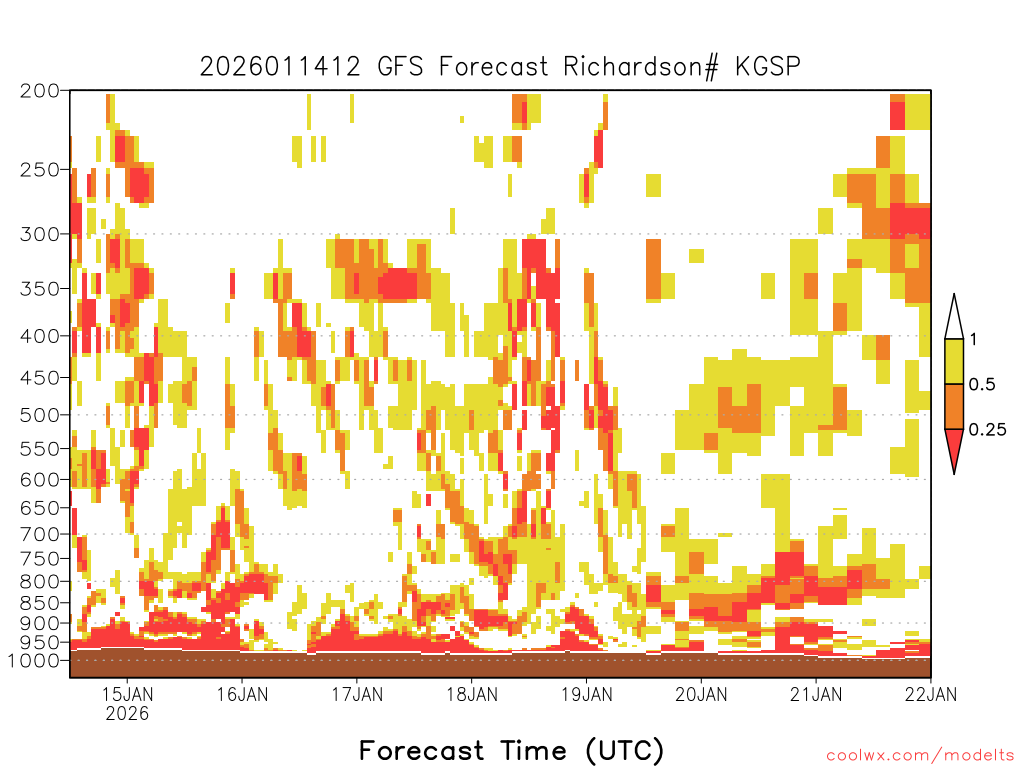 2026011412 GFS Forecast Richardson# KGSP

200
250
300
350
400
450
500
550
600
650
700
750
800
850
900
950
1000

1
0.5
0.25

15JAN
2026
16JAN
17JAN
18JAN
19JAN
20JAN
21JAN
22JAN

Forecast Time (UTC)

coolwx.com/modelts